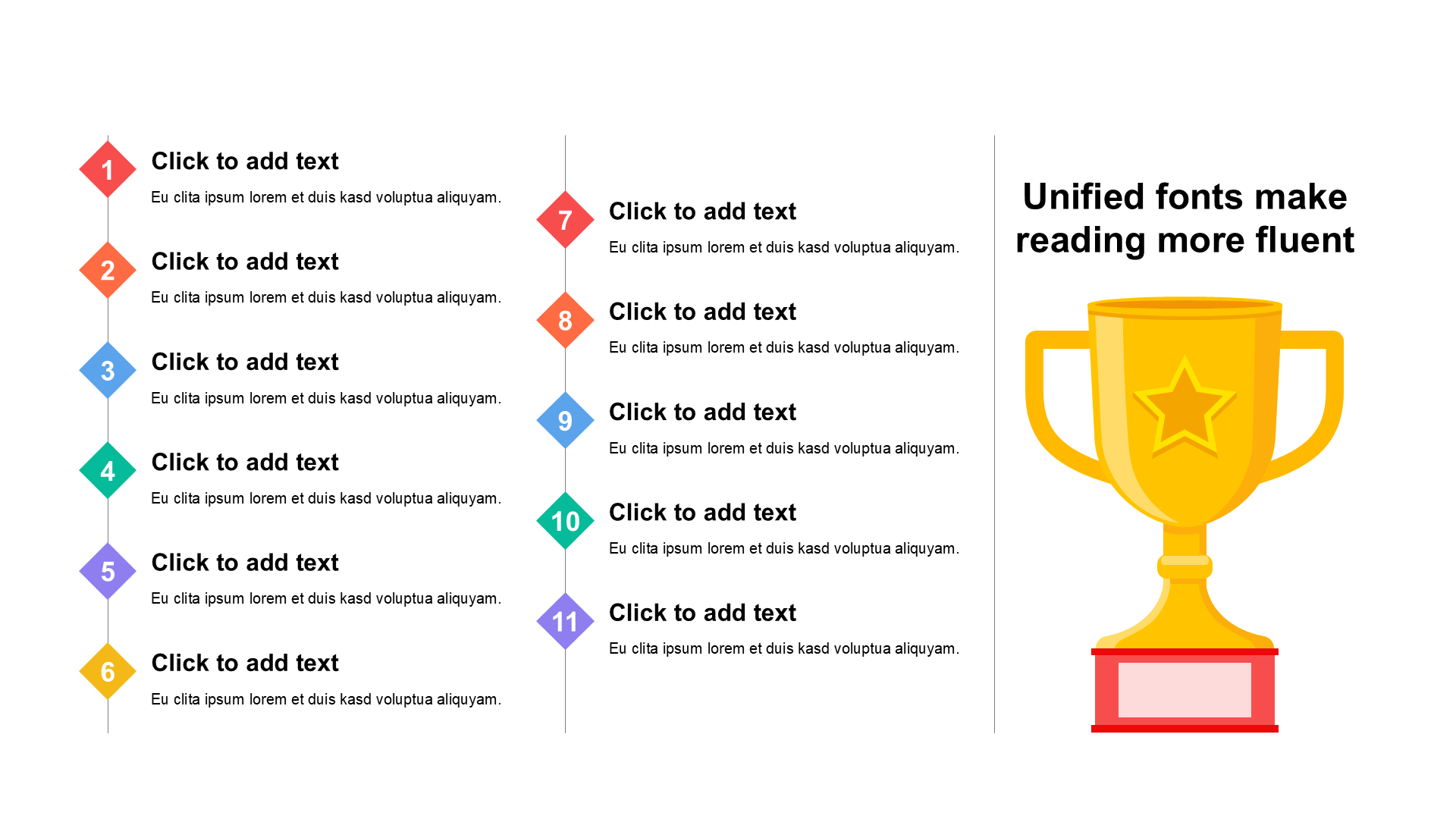 1
Click to add text
Eu clita ipsum lorem et duis kasd voluptua aliquyam.

2
Click to add text
Eu clita ipsum lorem et duis kasd voluptua aliquyam.

3
Click to add text
Eu clita ipsum lorem et duis kasd voluptua aliquyam.

4
Click to add text
Eu clita ipsum lorem et duis kasd voluptua aliquyam.

5
Click to add text
Eu clita ipsum lorem et duis kasd voluptua aliquyam.

6
Click to add text
Eu clita ipsum lorem et duis kasd voluptua aliquyam.

7
Click to add text
Eu clita ipsum lorem et duis kasd voluptua aliquyam.

8
Click to add text
Eu clita ipsum lorem et duis kasd voluptua aliquyam.

9
Click to add text
Eu clita ipsum lorem et duis kasd voluptua aliquyam.

10
Click to add text
Eu clita ipsum lorem et duis kasd voluptua aliquyam.

11
Click to add text
Eu clita ipsum lorem et duis kasd voluptua aliquyam.

Unified fonts make reading more fluent